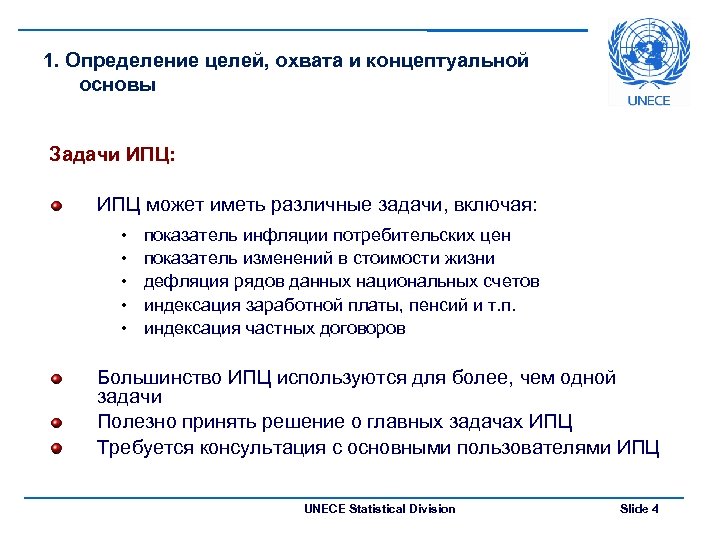 1. Определение целей, охвата и концептуальной основы

UNECE

Задачи ИПЦ:

ИПЦ может иметь различные задачи, включая:

• показатель инфляции потребительских цен
• показатель изменений в стоимости жизни
• дефляция рядов данных национальных счетов
• индексация заработной платы, пенсий и т.п.
• индексация частных договоров

Большинство ИПЦ используются для более, чем одной задачи

Полезно принять решение о главных задачах ИПЦ

Требуется консультация с основными пользователями ИПЦ

UNECE Statistical Division

Slide 4